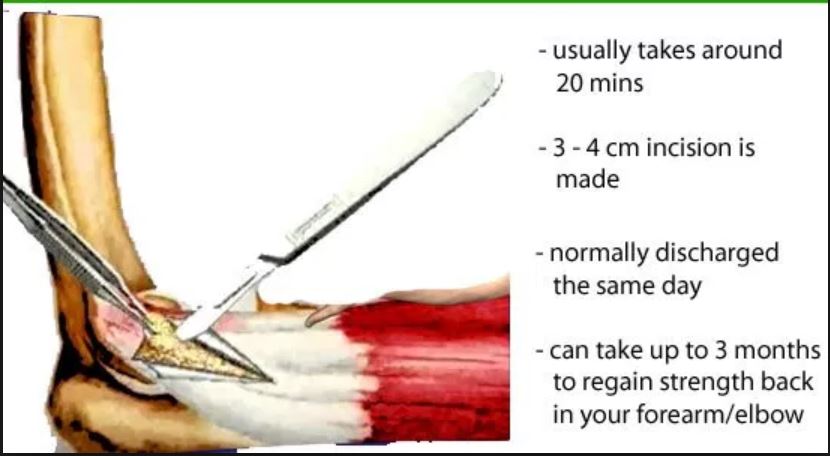 - usually takes around 20 mins

- 3 - 4 cm incision is made

- normally discharged the same day

- can take up to 3 months to regain strength back in your forearm/elbow